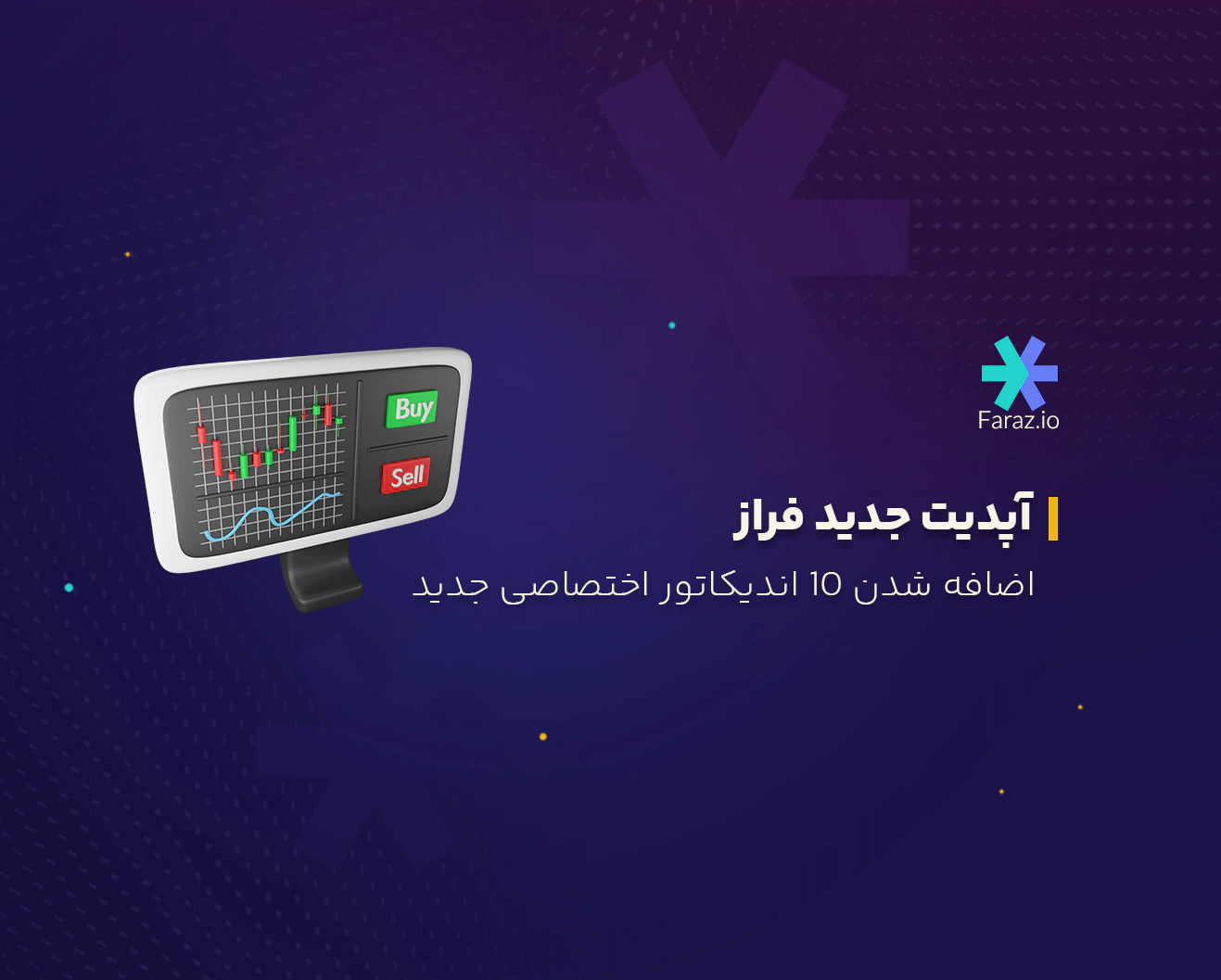 Faraz.io

آپدیت جدید فراز

اضافه شدن 10 اندیکاتور اختصاصی جدید

Buy

Sell